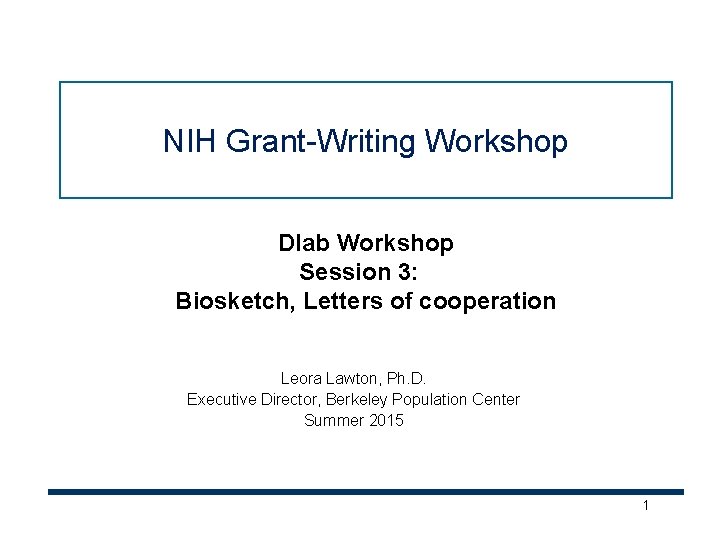 NIH Grant-Writing Workshop

Dlab Workshop
Session 3:
Biosketch, Letters of cooperation

Leora Lawton, Ph.D.
Executive Director, Berkeley Population Center
Summer 2015

1